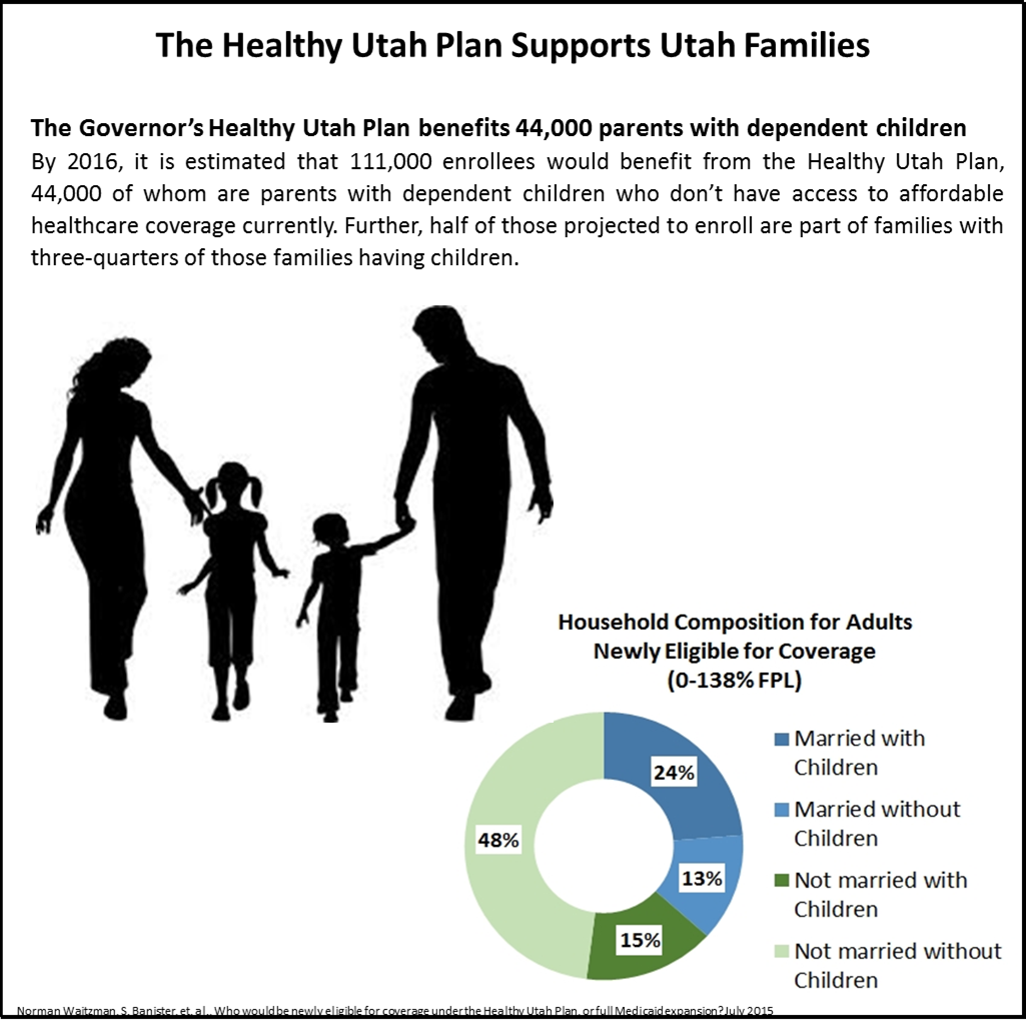 The Healthy Utah Plan Supports Utah Families

The Governor's Healthy Utah Plan benefits 44,000 parents with dependent children

By 2016, it is estimated that 111,000 enrollees would benefit from the Healthy Utah Plan, 44,000 of whom are parents with dependent children who don't have access to affordable healthcare coverage currently. Further, half of those projected to enroll are part of families with three-quarters of those families having children.

Household Composition for Adults Newly Eligible for Coverage (0-138% FPL)

24%
13%
15%
48%

Married with Children
Married without Children
Not married with Children
Not married without Children

Norman Waitzman, S. Banister, et. al., Who would be newly eligible for coverage under the Healthy Utah Plan, or full Medicaid expansion? July 2015